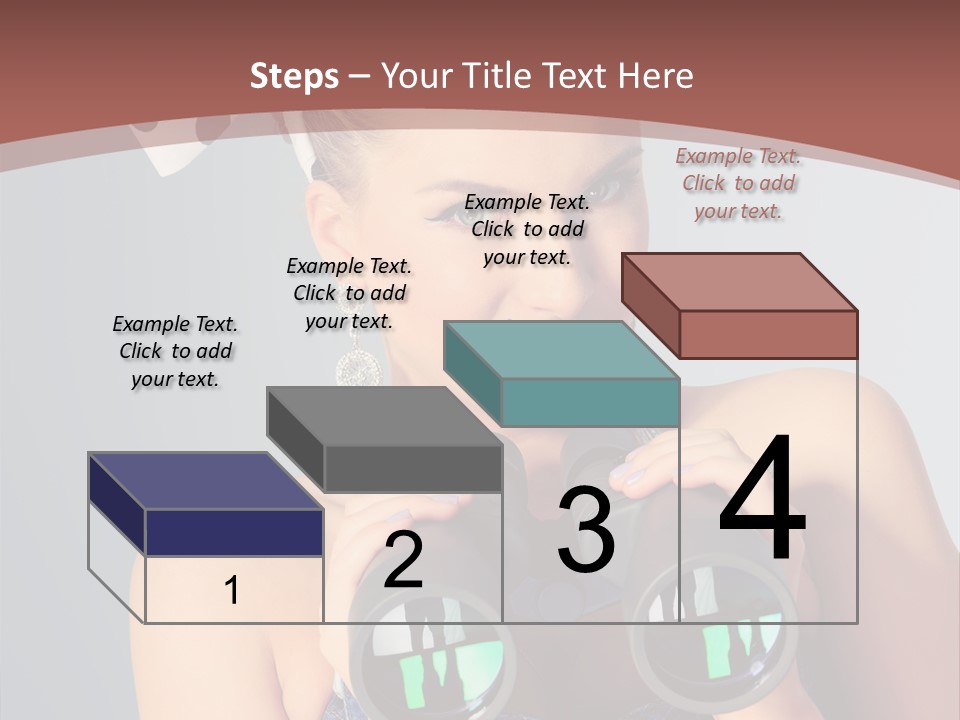 Steps – Your Title Text Here

Example Text. Click to add your text.

Example Text. Click to add your text.

Example Text. Click to add your text.

Example Text. Click to add your text.

1

2

3

4